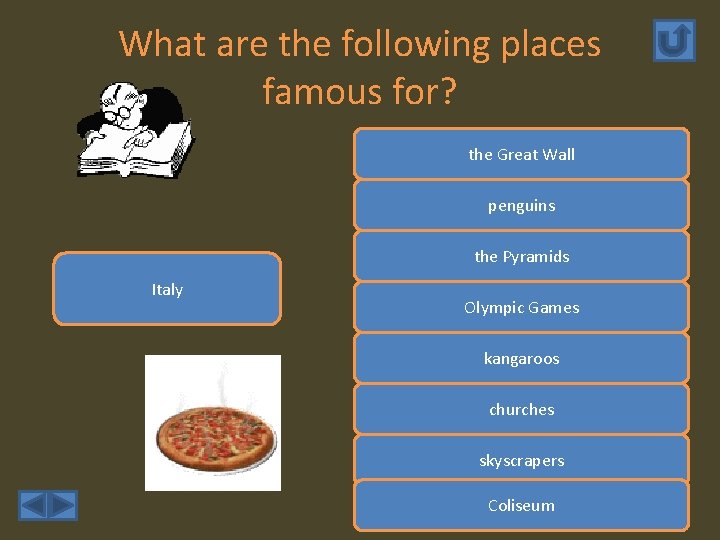 What are the following places famous for?

Italy

the Great Wall

penguins

the Pyramids

Olympic Games

kangaroos

churches

skyscrapers

Coliseum